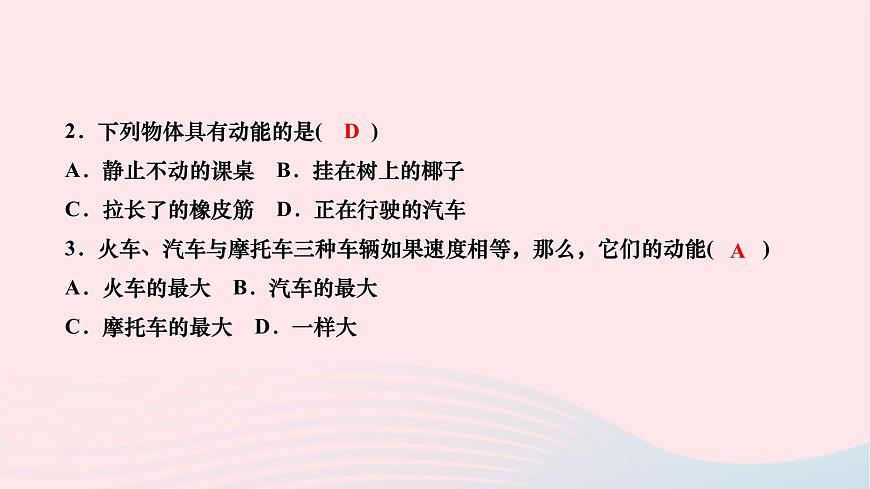 2．下列物体具有动能的是( D )
A．静止不动的课桌　B．挂在树上的椰子
C．拉长了的橡皮筋　D．正在行驶的汽车
3．火车、汽车与摩托车三种车辆如果速度相等，那么，它们的动能( A )
A．火车的最大　B．汽车的最大
C．摩托车的最大　D．一样大